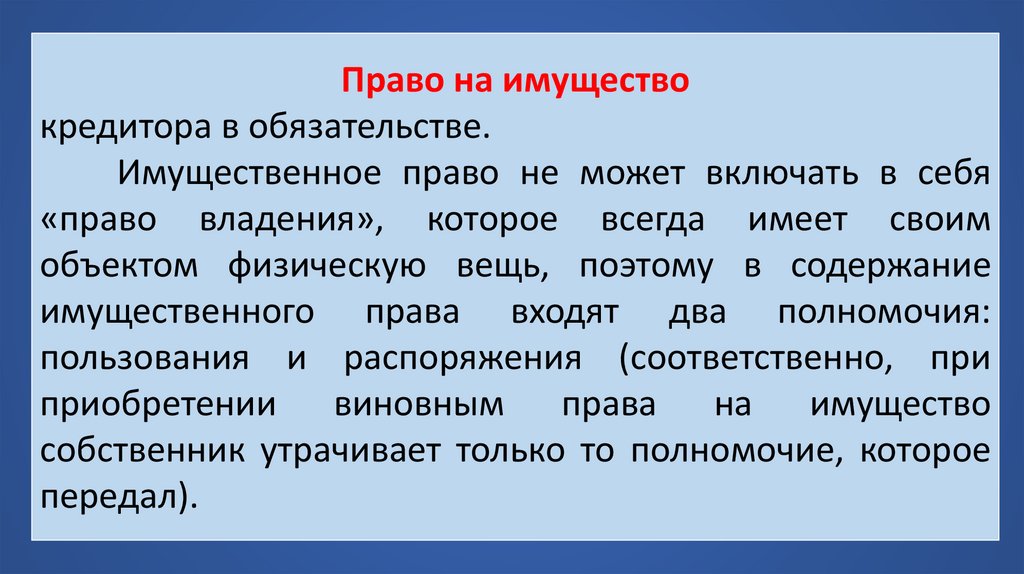 Право на имущество
кредитора в обязательстве.

Имущественное право не может включать в себя «право владения», которое всегда имеет своим объектом физическую вещь, поэтому в содержание имущественного права входят два полномочия: пользования и распоряжения (соответственно, при приобретении виновным права на имущество собственник утрачивает только то полномочие, которое передал).